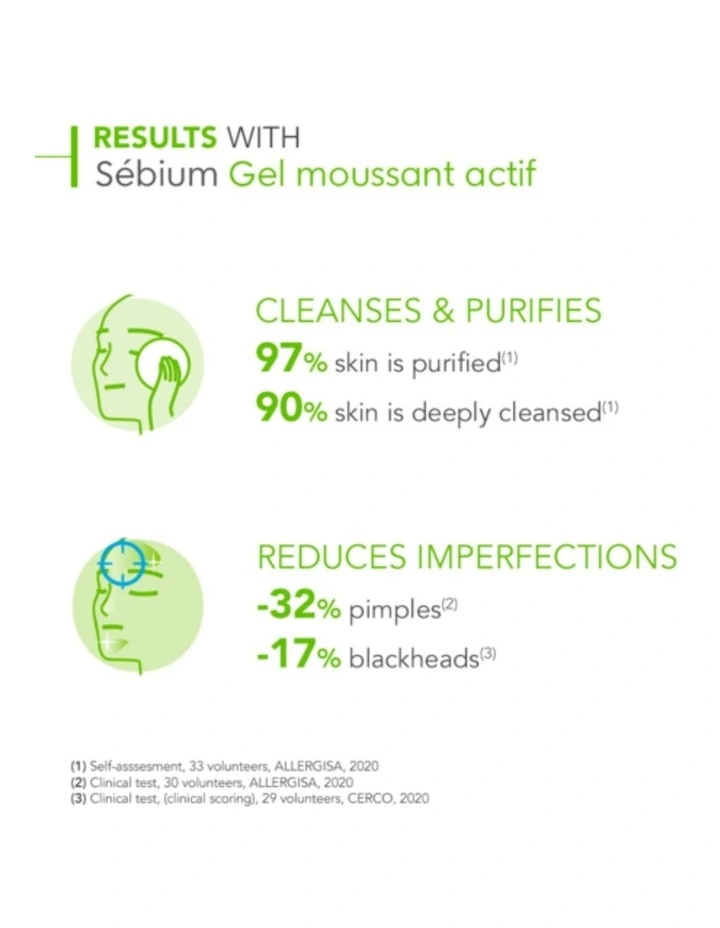 RESULTS WITH
Sébium Gel moussant actif

CLEANSES & PURIFIES
97% skin is purified$^{(1)}$
90% skin is deeply cleansed$^{(1)}$

REDUCES IMPERFECTIONS
-32% pimples$^{(2)}$
-17% blackheads$^{(3)}$

(1) Self-asssesment, 33 volunteers, ALLERGISA, 2020
(2) Clinical test, 30 volunteers, ALLERGISA, 2020
(3) Clinical test, (clinical scoring), 29 volunteers, CERCO, 2020